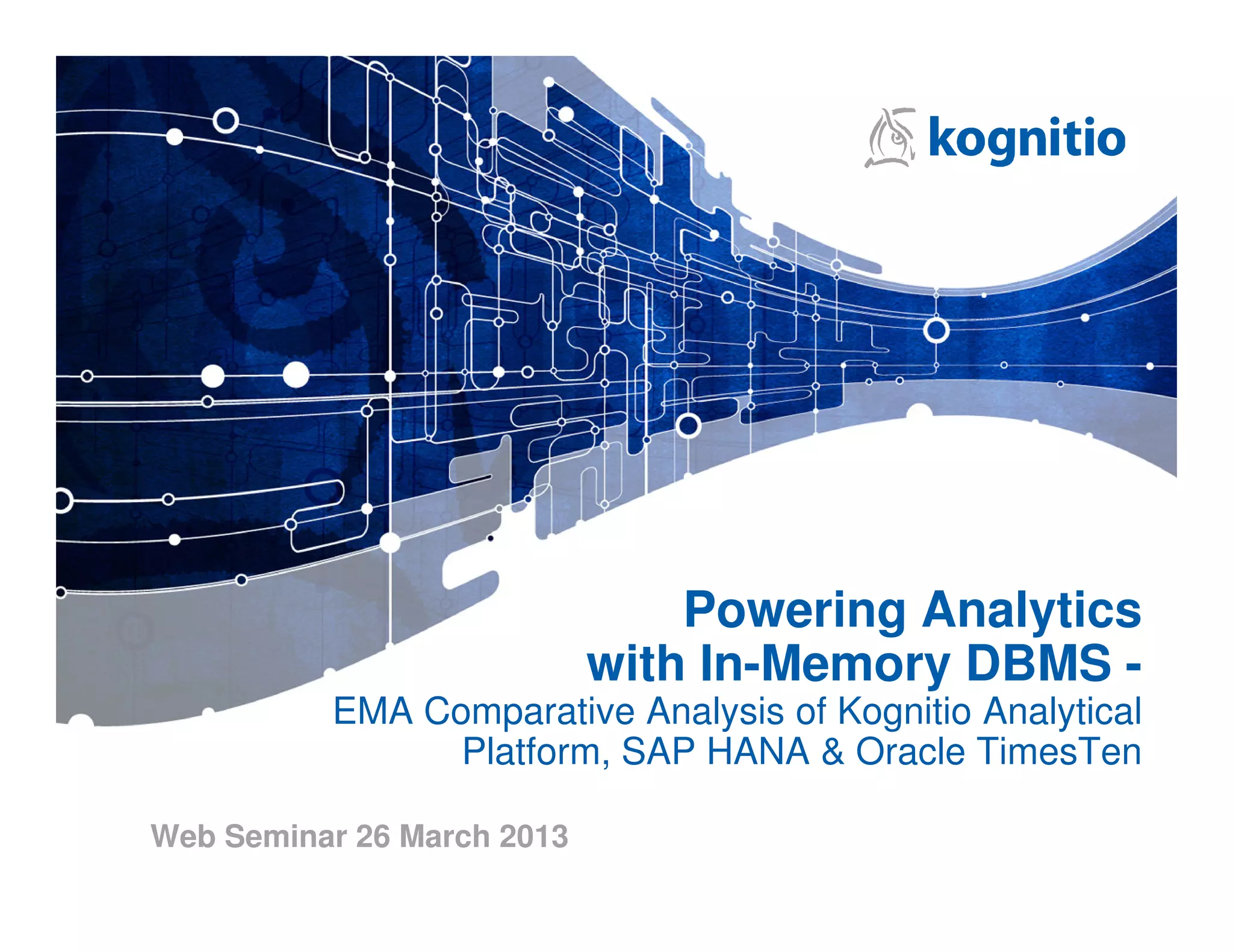 kognitio

Powering Analytics with In-Memory DBMS -

EMA Comparative Analysis of Kognitio Analytical Platform, SAP HANA & Oracle TimesTen

Web Seminar 26 March 2013